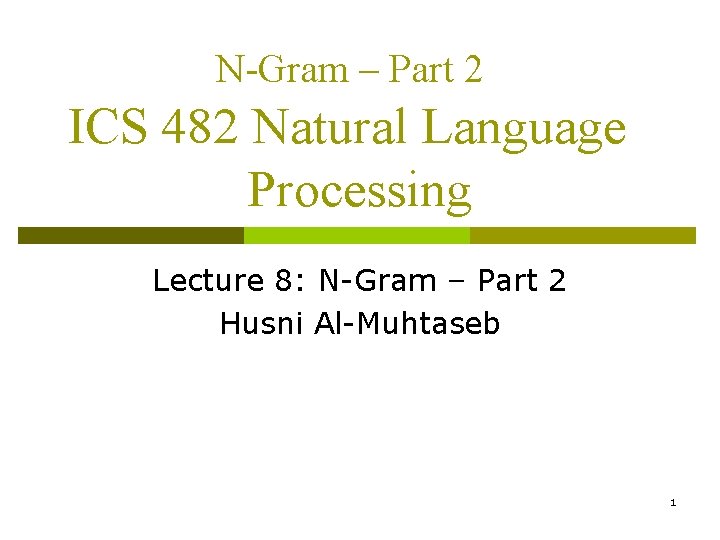 N-Gram – Part 2
ICS 482 Natural Language Processing

Lecture 8: N-Gram – Part 2
Husni Al-Muhtaseb

1